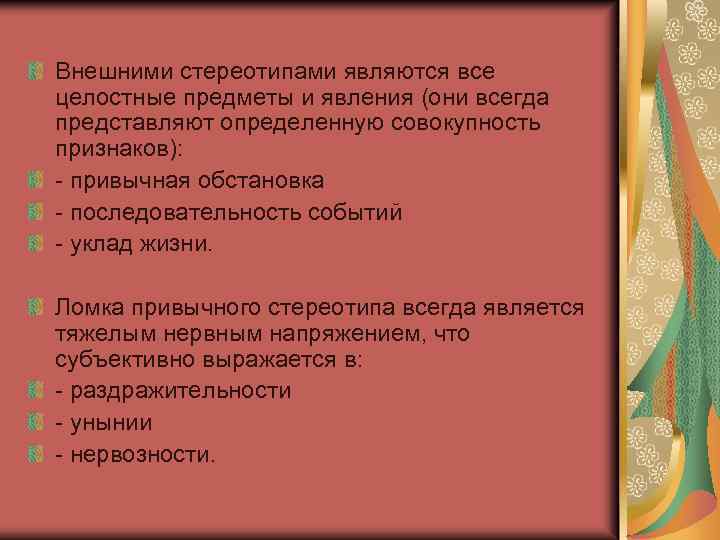 Внешними стереотипами являются все целостные предметы и явления (они всегда представляют определенную совокупность признаков):

- привычная обстановка

- последовательность событий

- уклад жизни.

Ломка привычного стереотипа всегда является тяжелым нервным напряжением, что субъективно выражается в:

- раздражительности

- унынии

- нервозности.